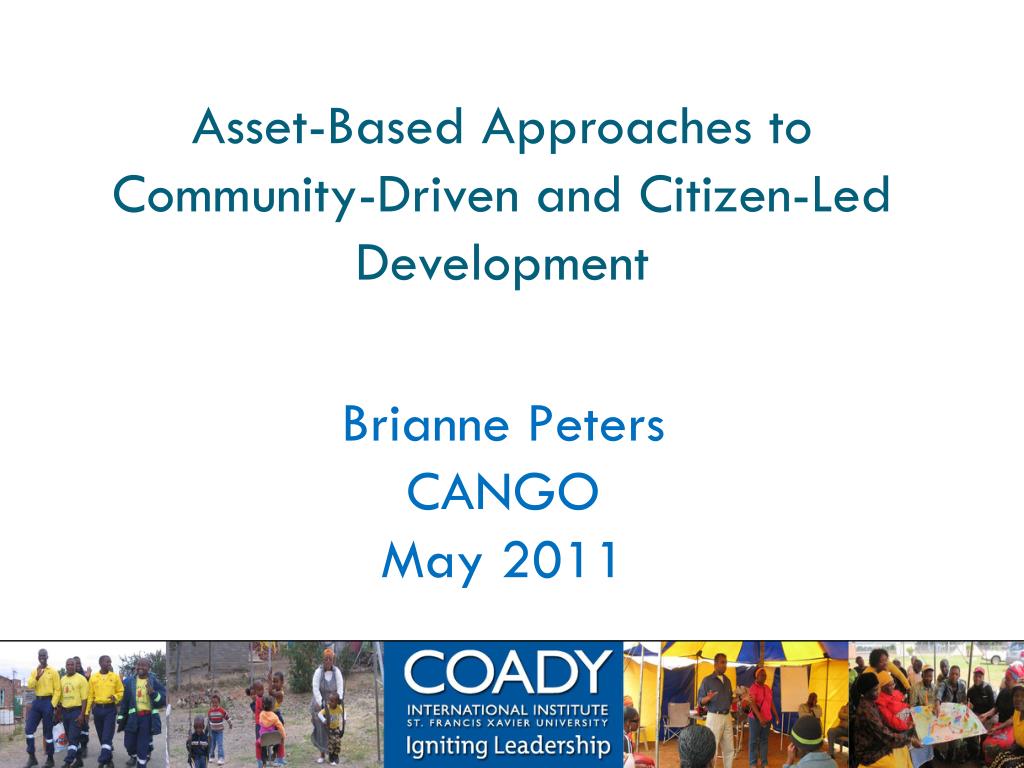 Asset-Based Approaches to Community-Driven and Citizen-Led Development

Brianne Peters
CANGO
May 2011

COADY
INTERNATIONAL INSTITUTE
ST. FRANCIS XAVIER UNIVERSITY
Igniting Leadership